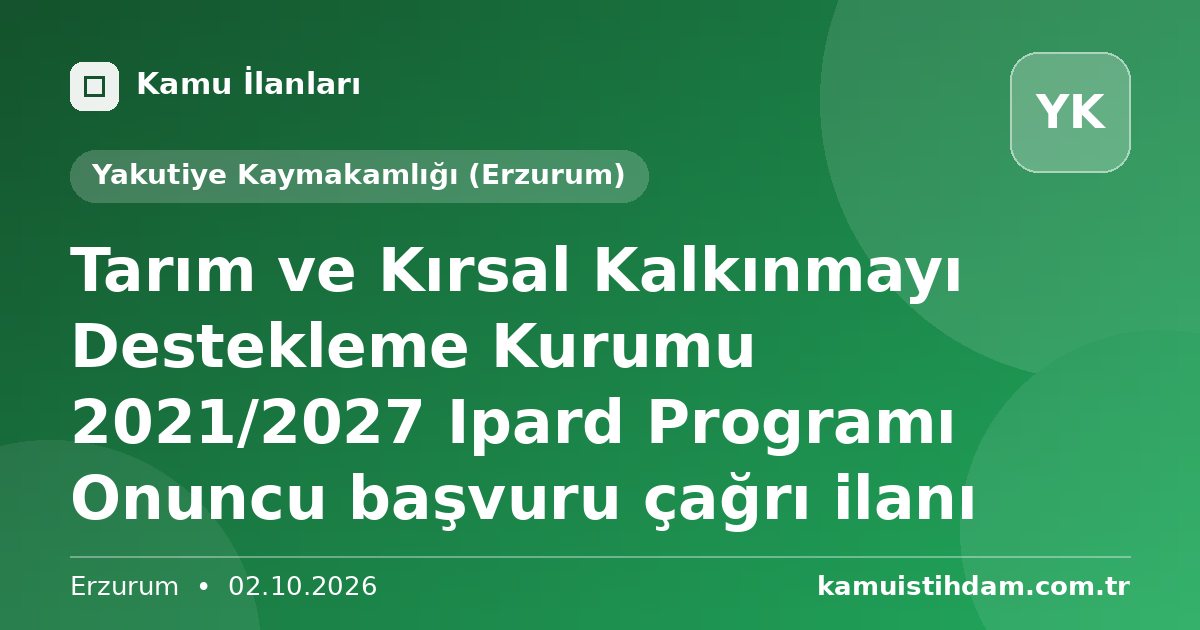 Kamu İlanları

YK

Yakutiye Kaymakamlığı (Erzurum)

Tarım ve Kırsal Kalkınmayı Destekleme Kurumu 2021/2027 Ipard Programı Onuncu başvuru çağrı ilanı

Erzurum • 02.10.2026

kamuistihdam.com.tr